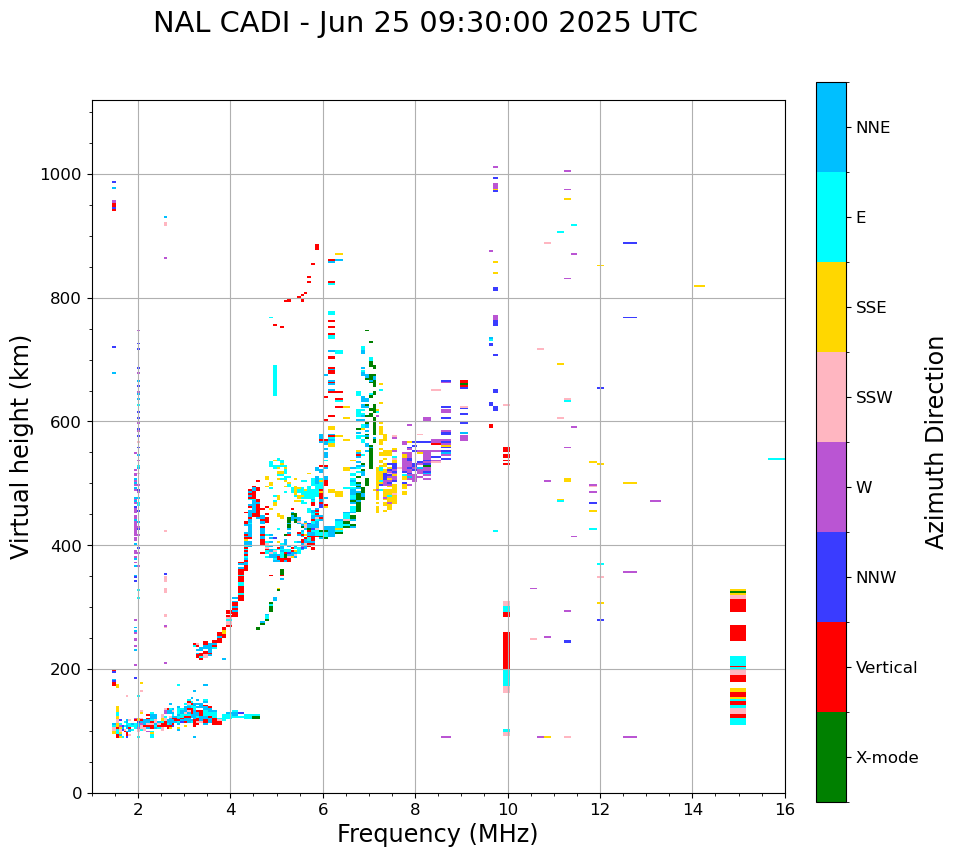 NAL CADI - Jun 25 09:30:00 2025 UTC

Virtual height (km)

1000
800
600
400
200
0

2
4
6
8
10
12
14
16

Frequency (MHz)

NNE
E
SSE
SSW
W
NNW
Vertical
X-mode

Azimuth Direction